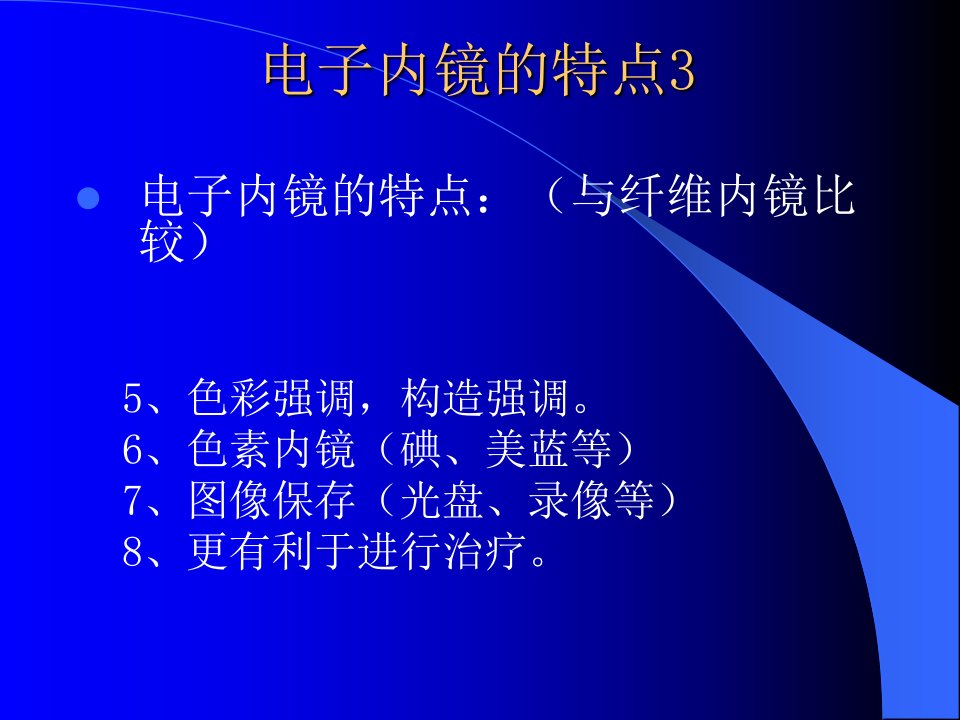 电子内镜的特点3

电子内镜的特点：（与纤维内镜比较）

5、色彩强调，构造强调。
6、色素内镜（碘、美蓝等）
7、图像保存（光盘、录像等）
8、更有利于进行治疗。